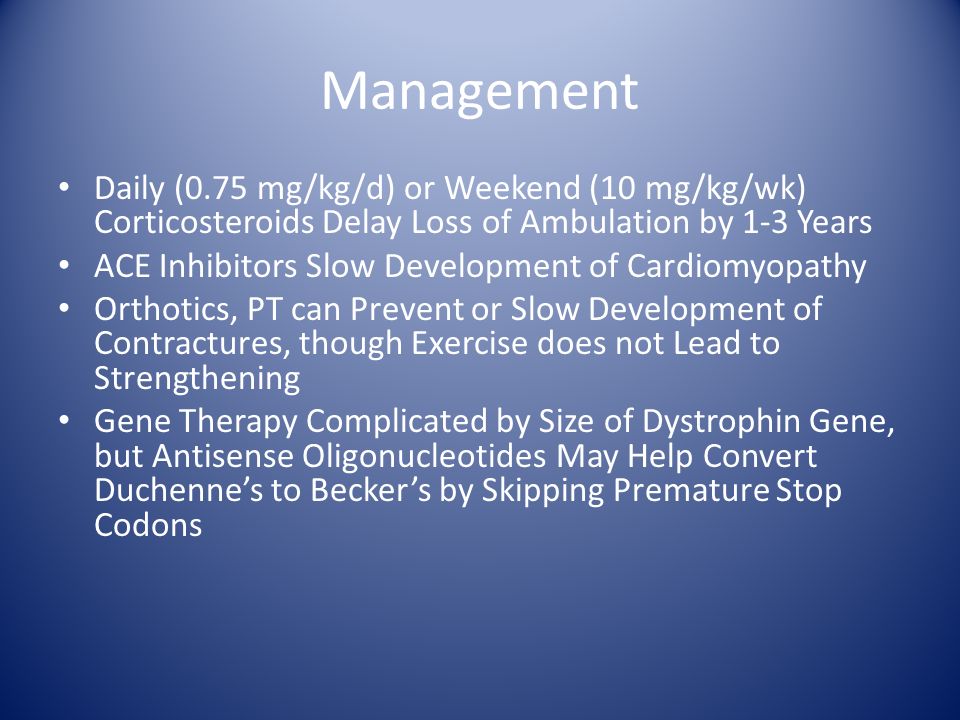 Management

• Daily (0.75 mg/kg/d) or Weekend (10 mg/kg/wk) Corticosteroids Delay Loss of Ambulation by 1-3 Years
• ACE Inhibitors Slow Development of Cardiomyopathy
• Orthotics, PT can Prevent or Slow Development of Contractures, though Exercise does not Lead to Strengthening
• Gene Therapy Complicated by Size of Dystrophin Gene, but Antisense Oligonucleotides May Help Convert Duchenne's to Becker's by Skipping Premature Stop Codons